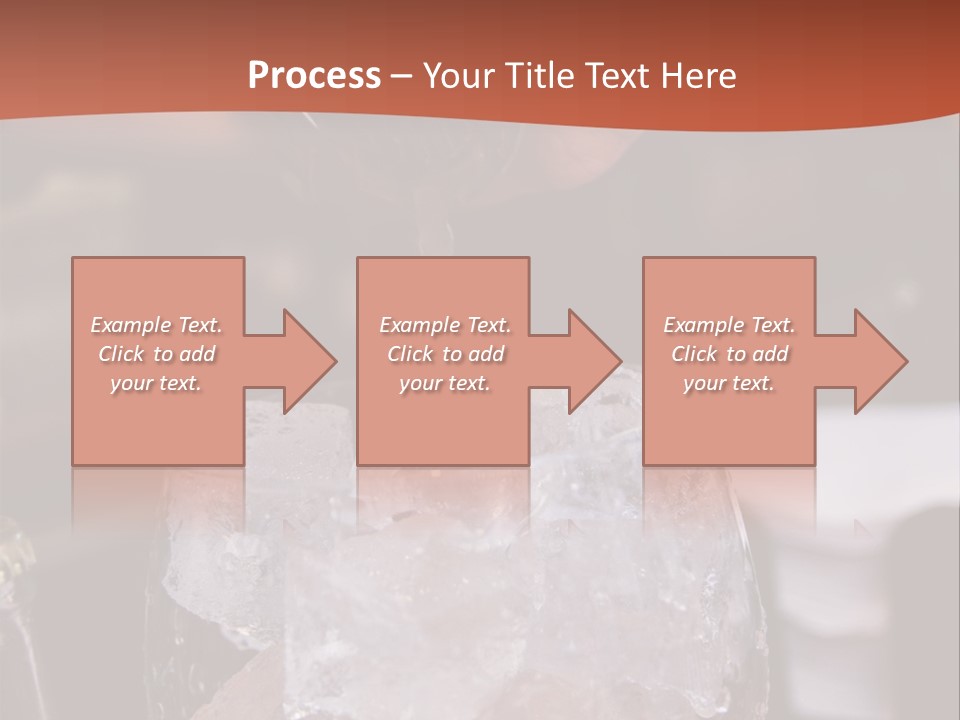 Process – Your Title Text Here

Example Text. Click to add your text.

Example Text. Click to add your text.

Example Text. Click to add your text.